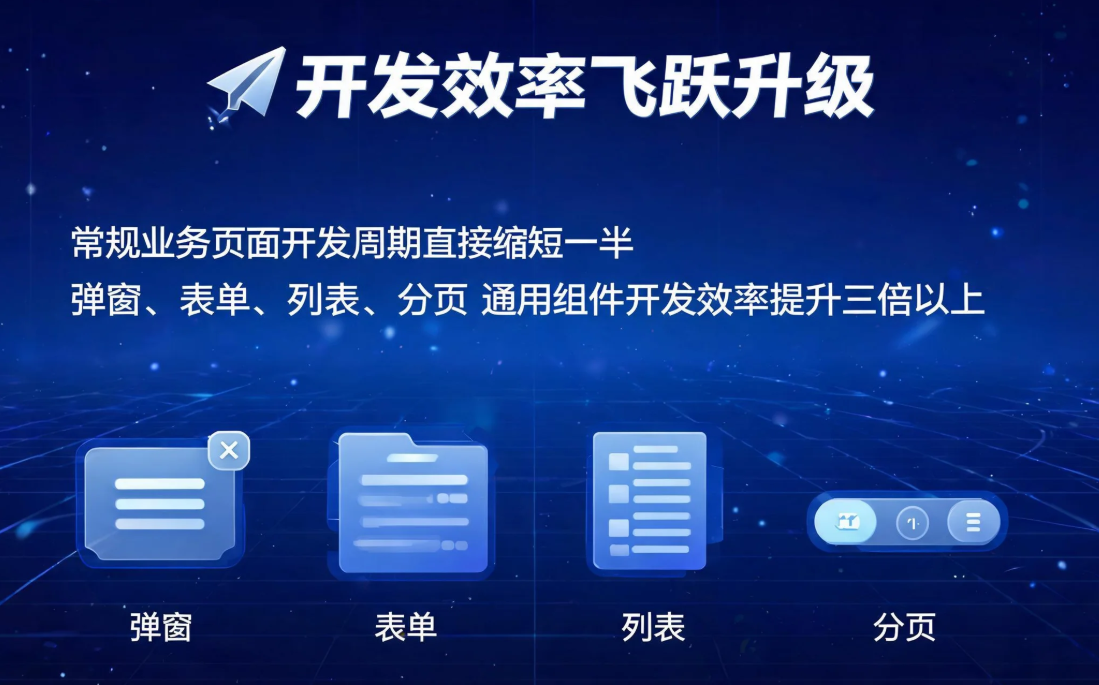 开发效率飞跃升级

常规业务页面开发周期直接缩短一半
弹窗、表单、列表、分页 通用组件开发效率提升三倍以上

弹窗

表单

列表

分页